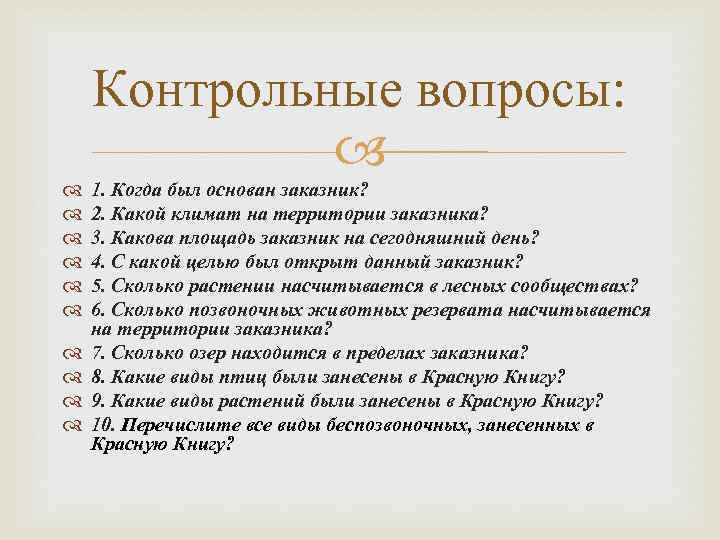 Контрольные вопросы:

1. Когда был основан заказник?
2. Какой климат на территории заказника?
3. Какова площадь заказник на сегодняшний день?
4. С какой целью был открыт данный заказник?
5. Сколько растении насчитывается в лесных сообществах?
6. Сколько позвоночных животных резервата насчитывается на территории заказника?
7. Сколько озер находится в пределах заказника?
8. Какие виды птиц были занесены в Красную Книгу?
9. Какие виды растений были занесены в Красную Книгу?
10. Перечислите все виды беспозвоночных, занесенных в Красную Книгу?